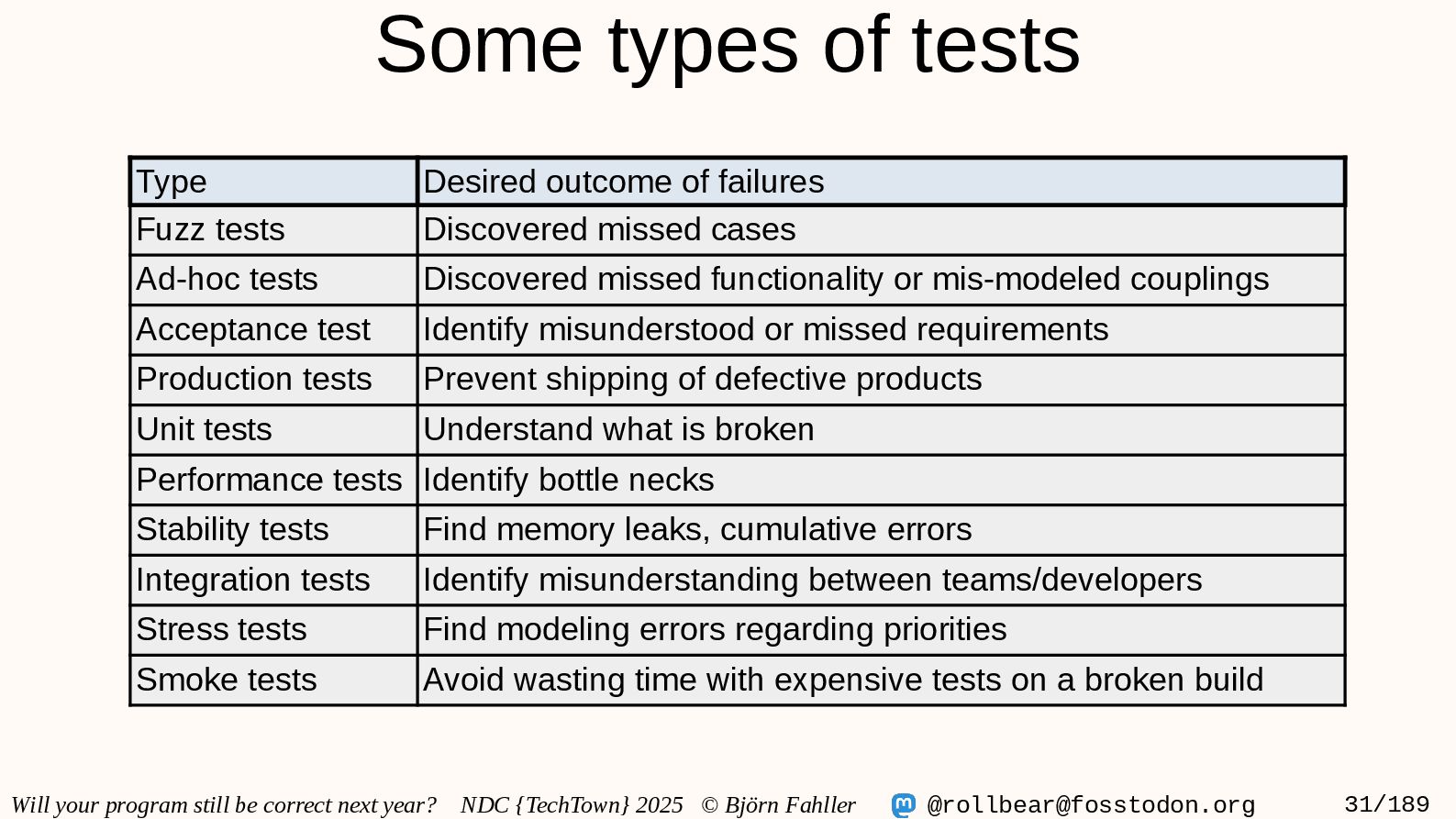 Some types of tests

| Type | Desired outcome of failures |
|---|---|
| Fuzz tests | Discovered missed cases |
| Ad-hoc tests | Discovered missed functionality or mis-modeled couplings |
| Acceptance test | Identify misunderstood or missed requirements |
| Production tests | Prevent shipping of defective products |
| Unit tests | Understand what is broken |
| Performance tests | Identify bottle necks |
| Stability tests | Find memory leaks, cumulative errors |
| Integration tests | Identify misunderstanding between teams/developers |
| Stress tests | Find modeling errors regarding priorities |
| Smoke tests | Avoid wasting time with expensive tests on a broken build |

Will your program still be correct next year? NDC {TechTown} 2025 © Björn Fahller @rollbear@fosstodon.org 31/189